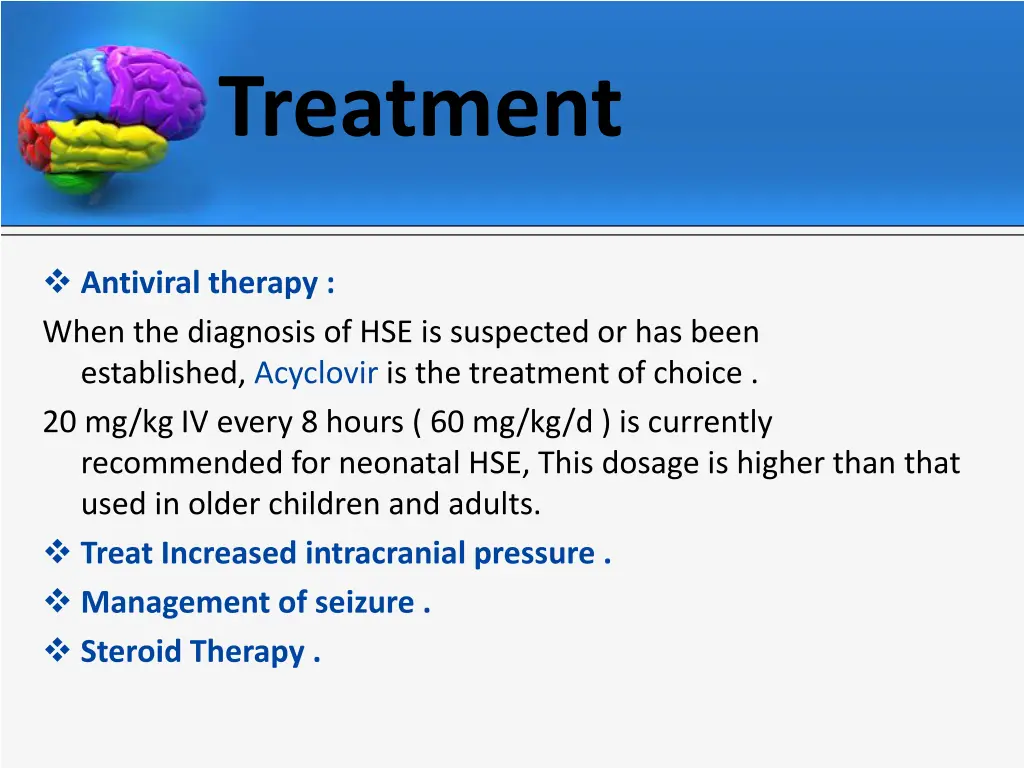 Treatment

❖ Antiviral therapy :

When the diagnosis of HSE is suspected or has been established, Acyclovir is the treatment of choice .

20 mg/kg IV every 8 hours ( 60 mg/kg/d ) is currently recommended for neonatal HSE, This dosage is higher than that used in older children and adults.

❖ Treat Increased intracranial pressure .

❖ Management of seizure .

❖ Steroid Therapy .